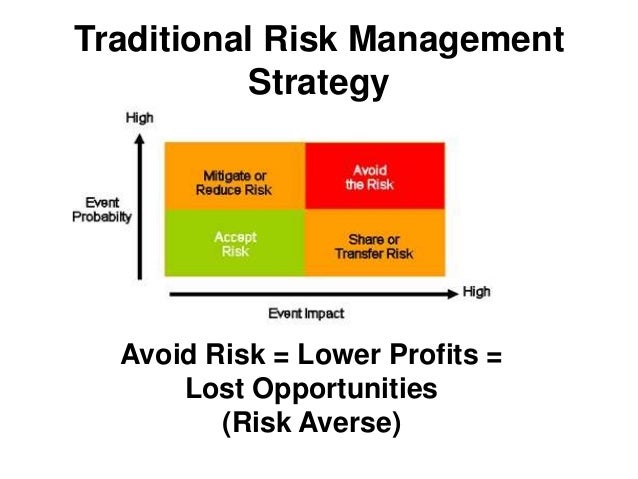 Traditional Risk Management Strategy

High

Event Probabilty

Mitigate or Reduce Risk

Avoid the Risk

Accept Risk

Share or Transfer Risk

High

Event Impact

Avoid Risk = Lower Profits = Lost Opportunities (Risk Averse)